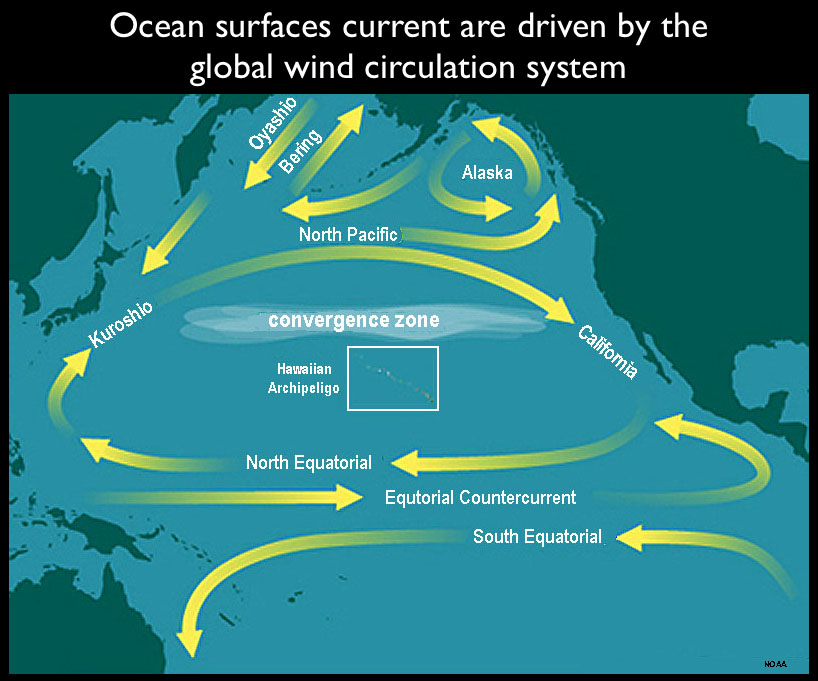 Ocean surfaces current are driven by the global wind circulation system

Oyashio
Bering
Alaska
North Pacific
Kuroshio
convergence zone
California
Hawaiian Archipeligo
North Equatorial
Equtorial Countercurrent
South Equatorial
NOAA